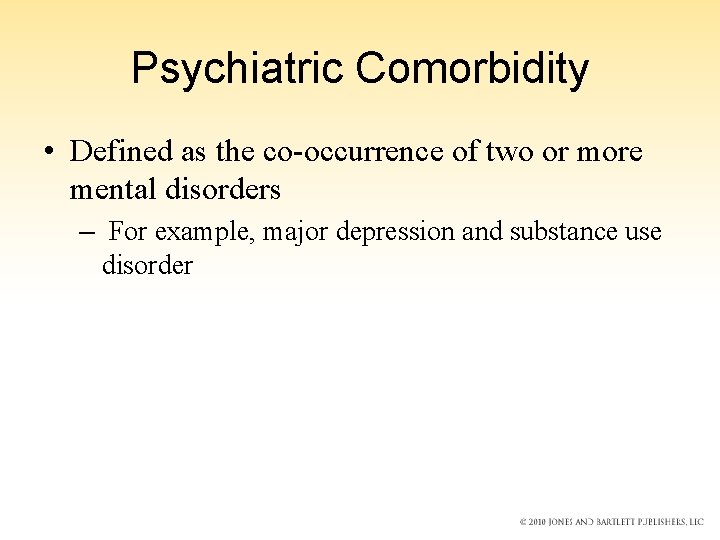 Psychiatric Comorbidity

• Defined as the co-occurrence of two or more mental disorders

– For example, major depression and substance use disorder

© 2010 JONES AND BARTLETT PUBLISHERS, LLC